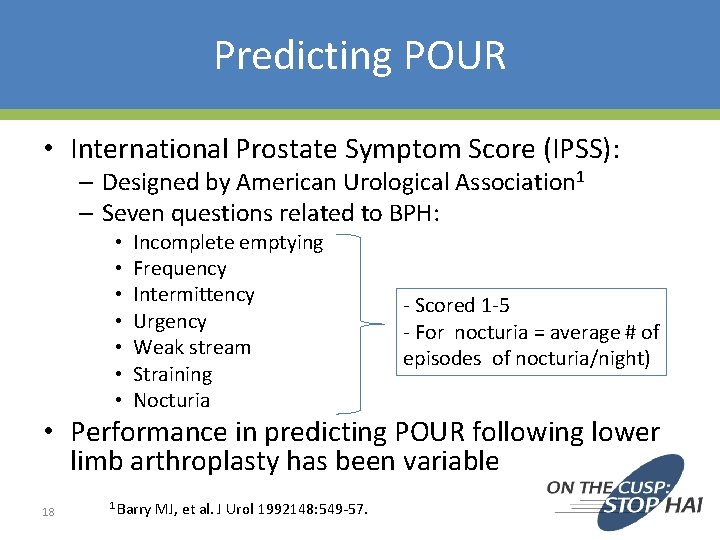 Predicting POUR

• International Prostate Symptom Score (IPSS):
– Designed by American Urological Association$^1$
– Seven questions related to BPH:
• Incomplete emptying
• Frequency
• Intermittency
• Urgency
• Weak stream
• Straining
• Nocturia

- Scored 1-5
- For nocturia = average # of episodes of nocturia/night)

• Performance in predicting POUR following lower limb arthroplasty has been variable

18

$^1$Barry MJ, et al. J Urol 1992148:549-57.

ON THE CUSP: STOP HAI